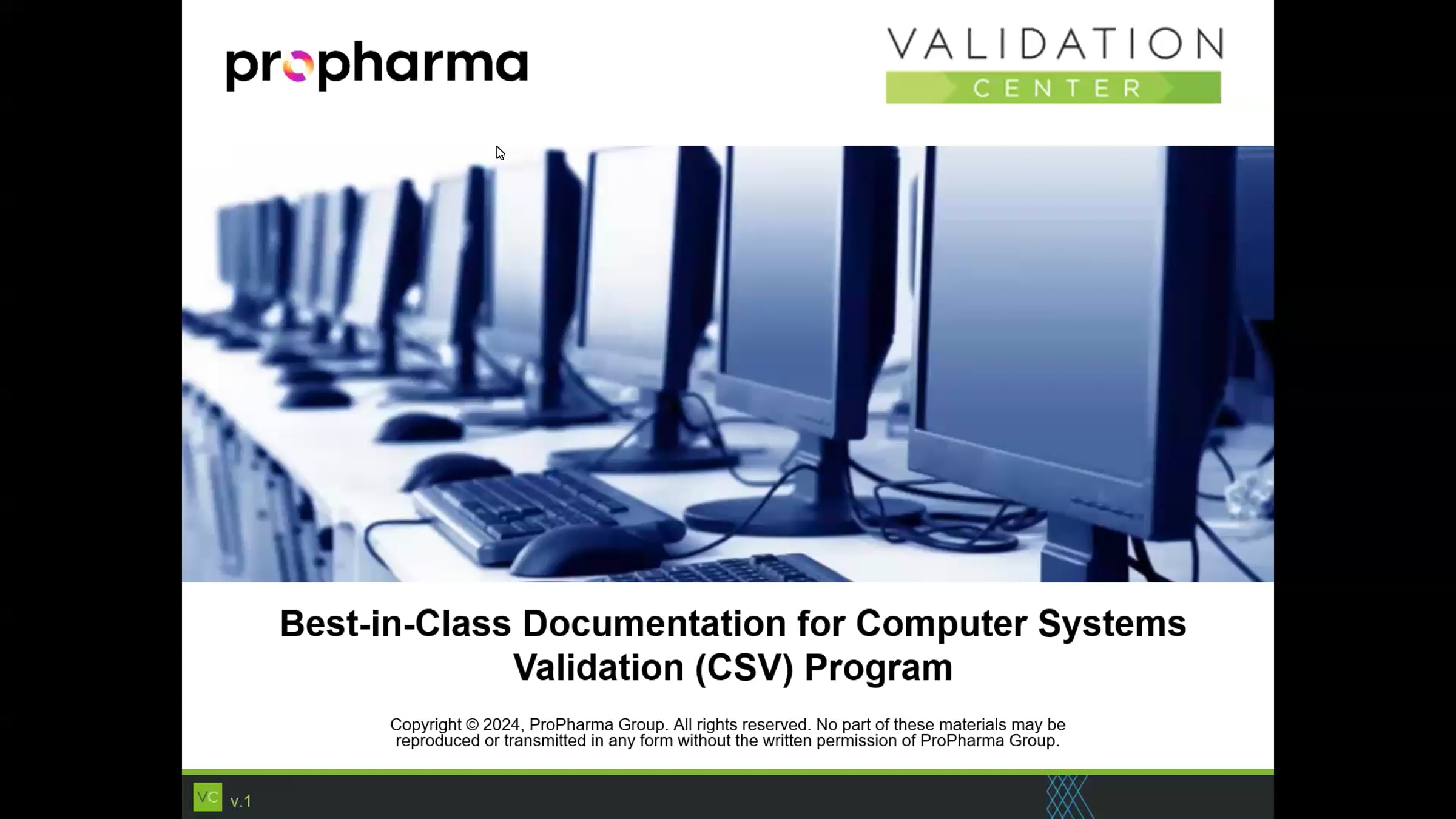 propharma

VALIDATION
CENTER

Best-in-Class Documentation for Computer Systems Validation (CSV) Program

Copyright © 2024, ProPharma Group. All rights reserved. No part of these materials may be reproduced or transmitted in any form without the written permission of ProPharma Group.

VC v.1